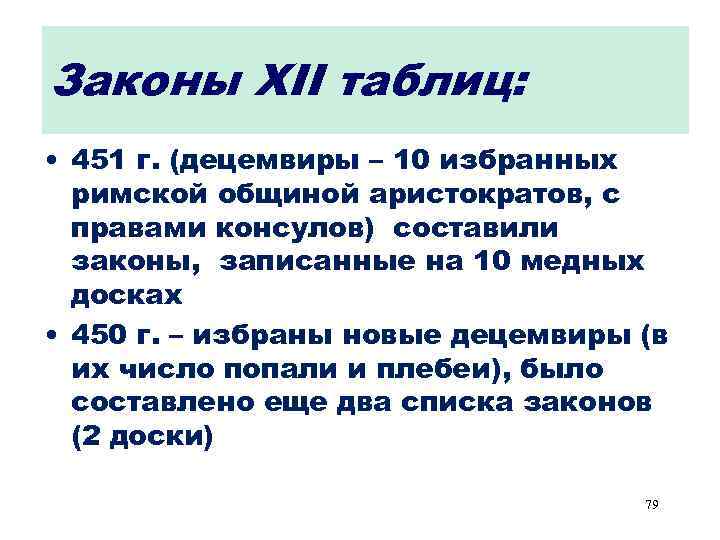 Законы XII таблиц:

• 451 г. (децемвиры – 10 избранных римской общиной аристократов, с правами консулов) составили законы, записанные на 10 медных досках

• 450 г. – избраны новые децемвиры (в их число попали и плебеи), было составлено еще два списка законов (2 доски)

79